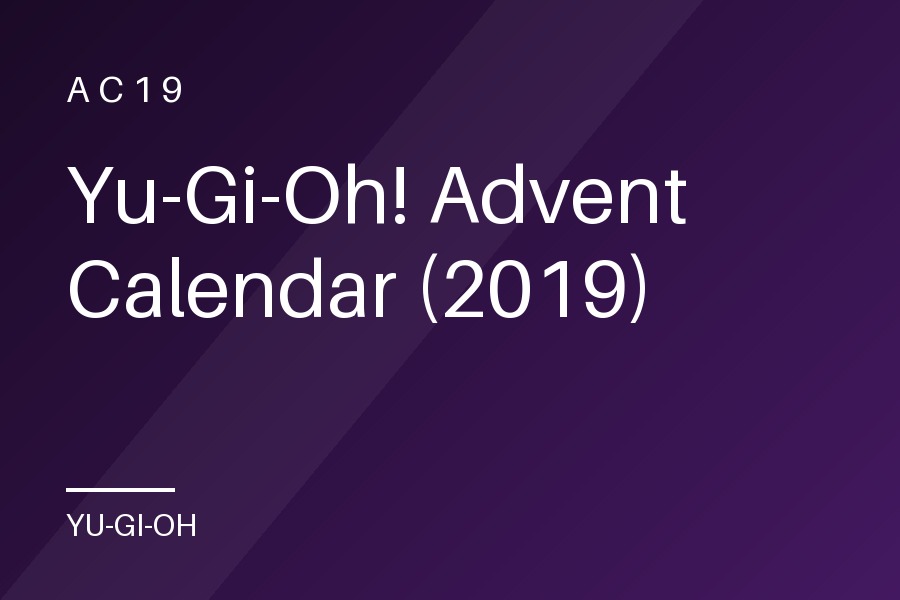 AC19

Yu-Gi-Oh! Advent Calendar (2019)

YU-GI-OH